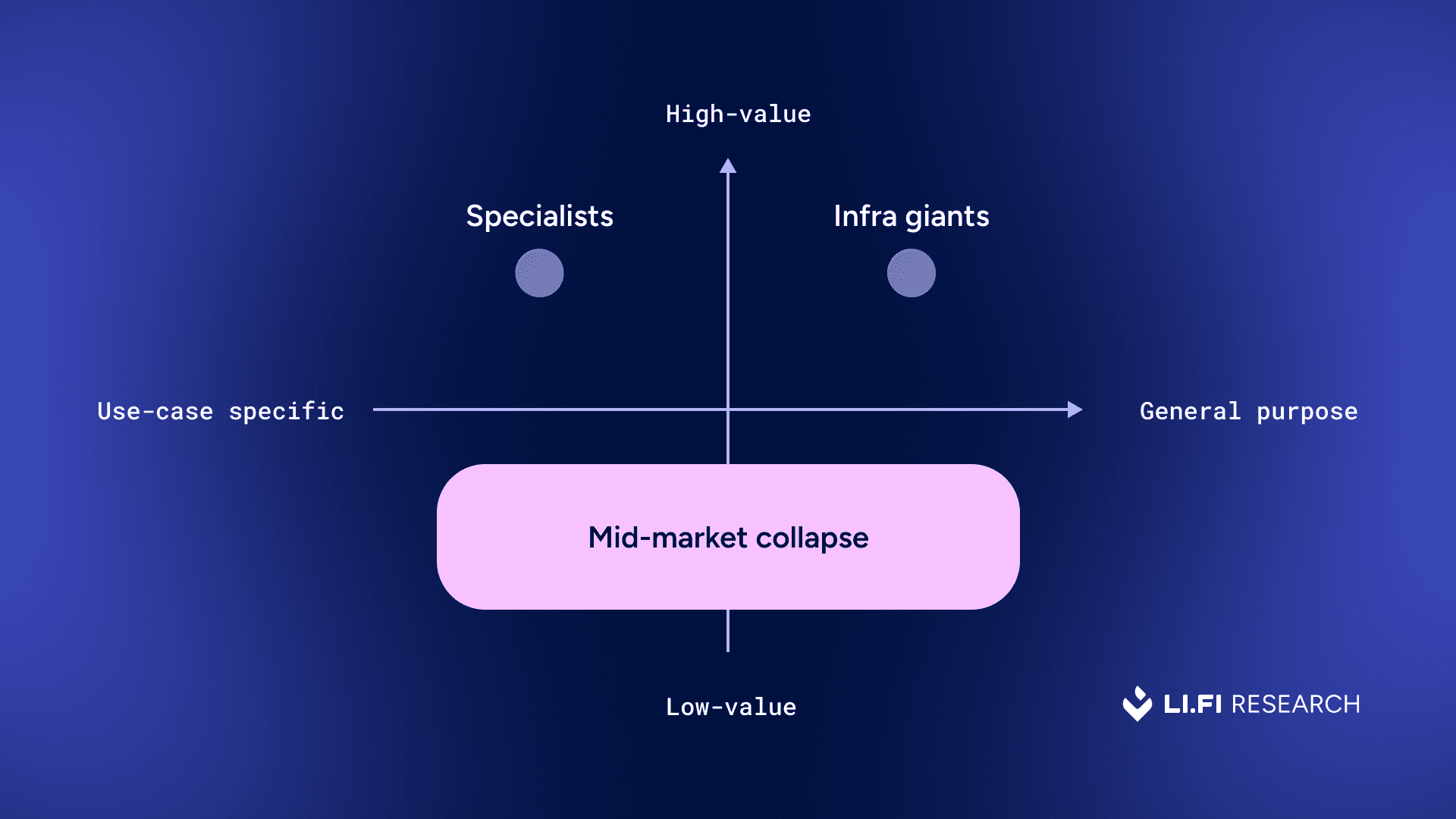 High-value

Specialists

Infra giants

Use-case specific

General purpose

Mid-market collapse

Low-value

LI.FI RESEARCH